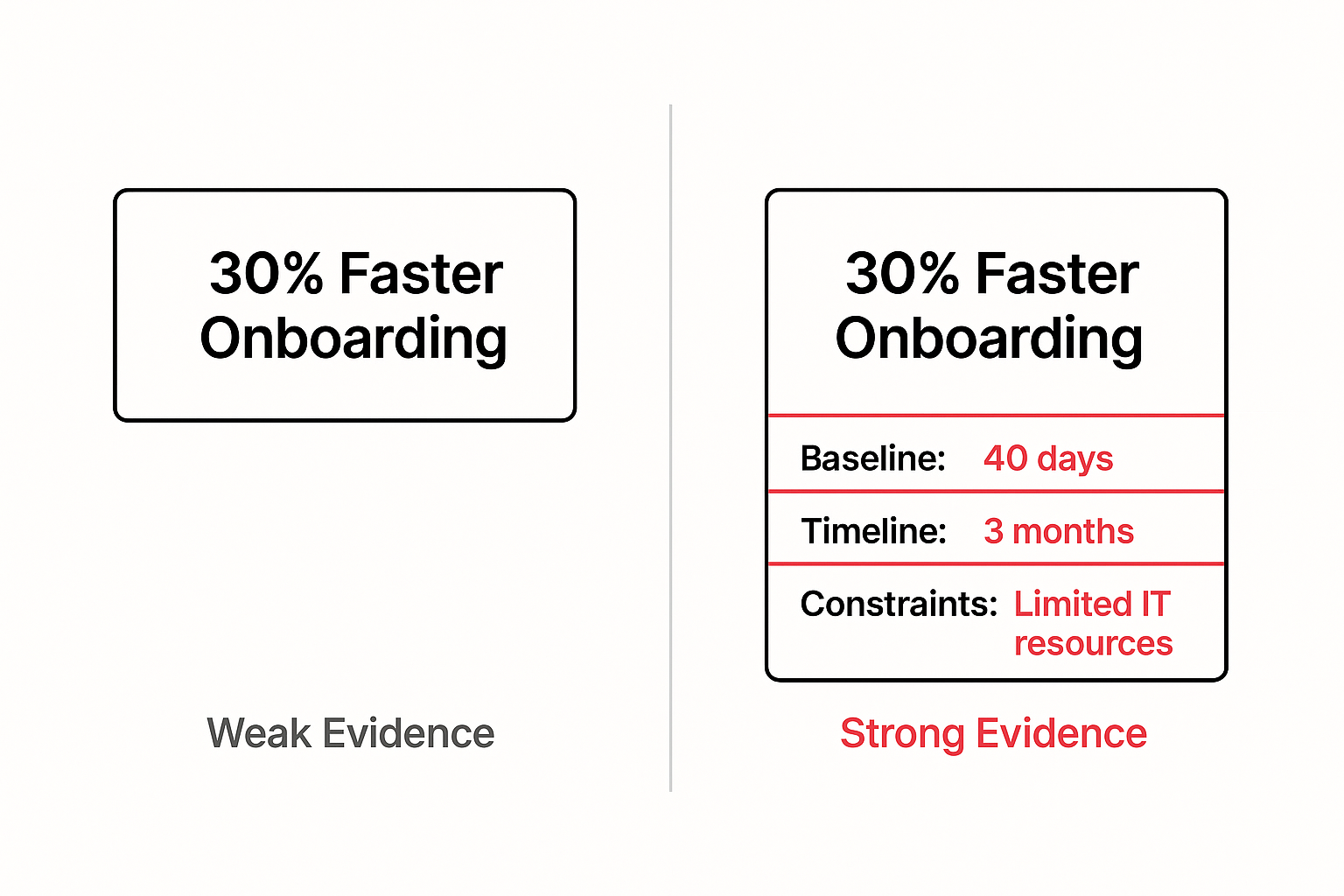 30% Faster Onboarding

Weak Evidence

30% Faster Onboarding

Baseline: 40 days

Timeline: 3 months

Constraints: Limited IT resources

Strong Evidence